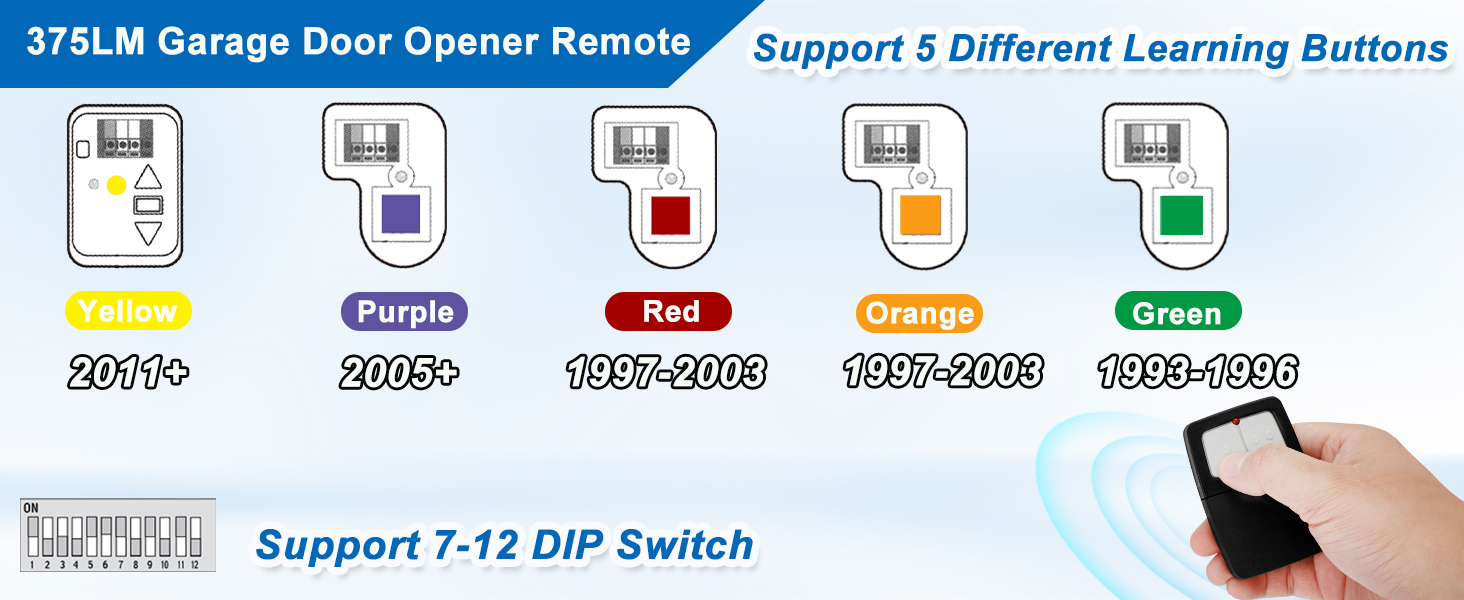 375LM Garage Door Opener Remote

Support 5 Different Learning Buttons

Yellow
2011+

Purple
2005+

Red
1997-2003

Orange
1997-2003

Green
1993-1996

ON
1 2 3 4 5 6 7 8 9 10 11 12

Support 7-12 DIP Switch